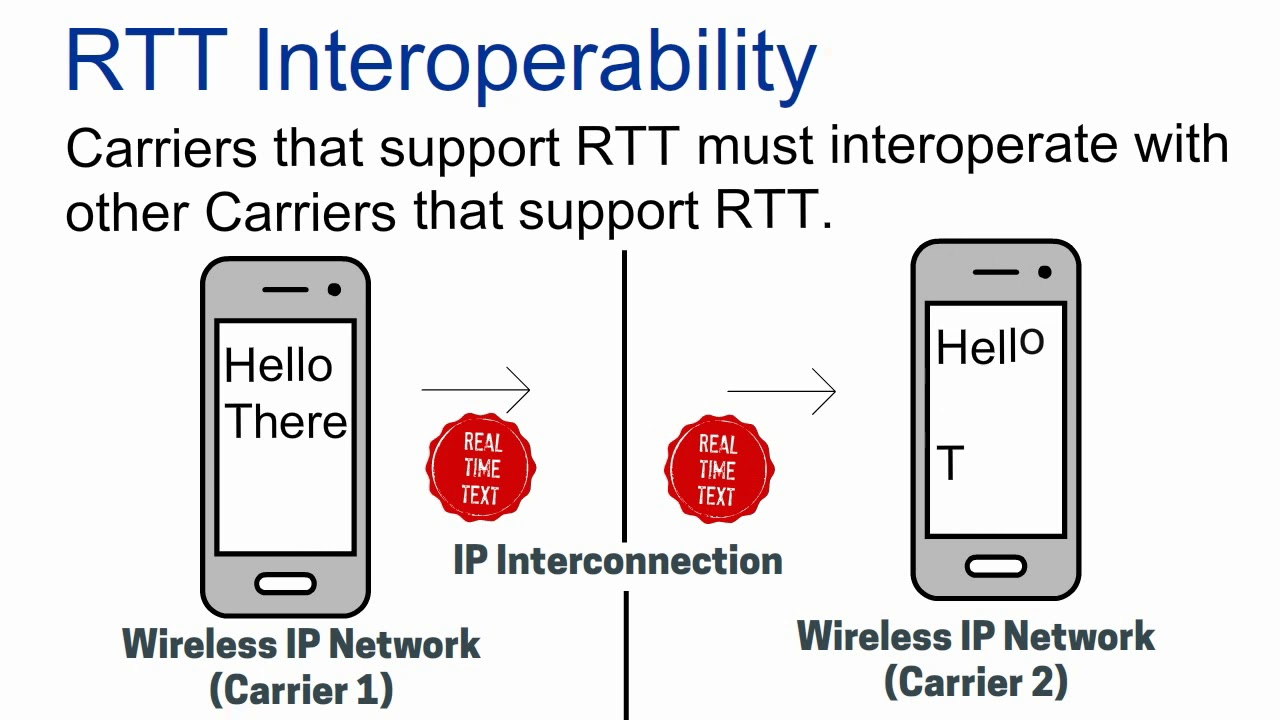 RTT Interoperability

Carriers that support RTT must interoperate with other Carriers that support RTT.

Hello There

REAL TIME TEXT

REAL TIME TEXT

Hello

T

IP Interconnection

Wireless IP Network (Carrier 1)

Wireless IP Network (Carrier 2)